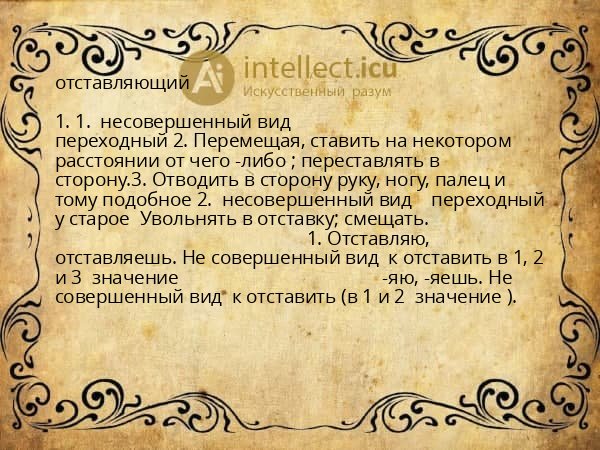 Ai intellect.icu
Искусственный разум

отставляющий

1. 1. несовершенный вид переходный 2. Перемещая, ставить на некотором расстоянии от чего -либо ; переставлять в сторону.3. Отводить в сторону руку, ногу, палец и тому подобное 2. несовершенный вид переходный у старое Увольнять в отставку; смещать. 1. Отставляю, отставляешь. Не совершенный вид к отставить в 1, 2 и 3 значение -яю, -яешь. Не совершенный вид к отставить (в 1 и 2 значение ).